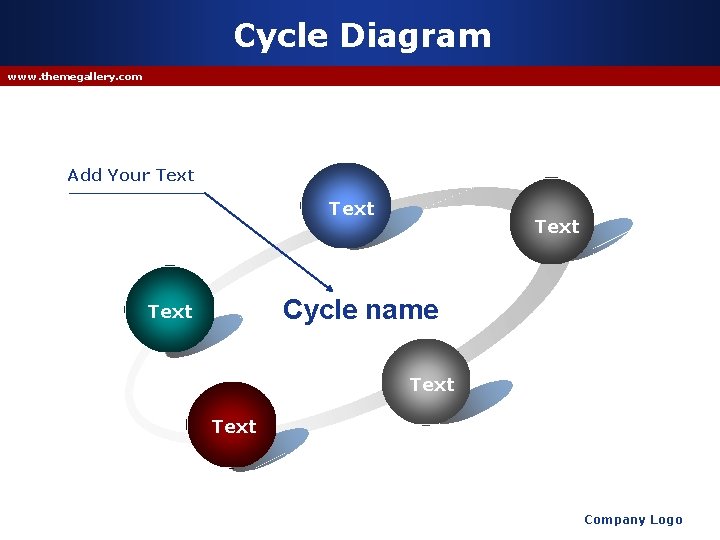 Cycle Diagram

www.themegallery.com

Add Your Text

Text

Text

Text

Cycle name

Text

Text

Company Logo